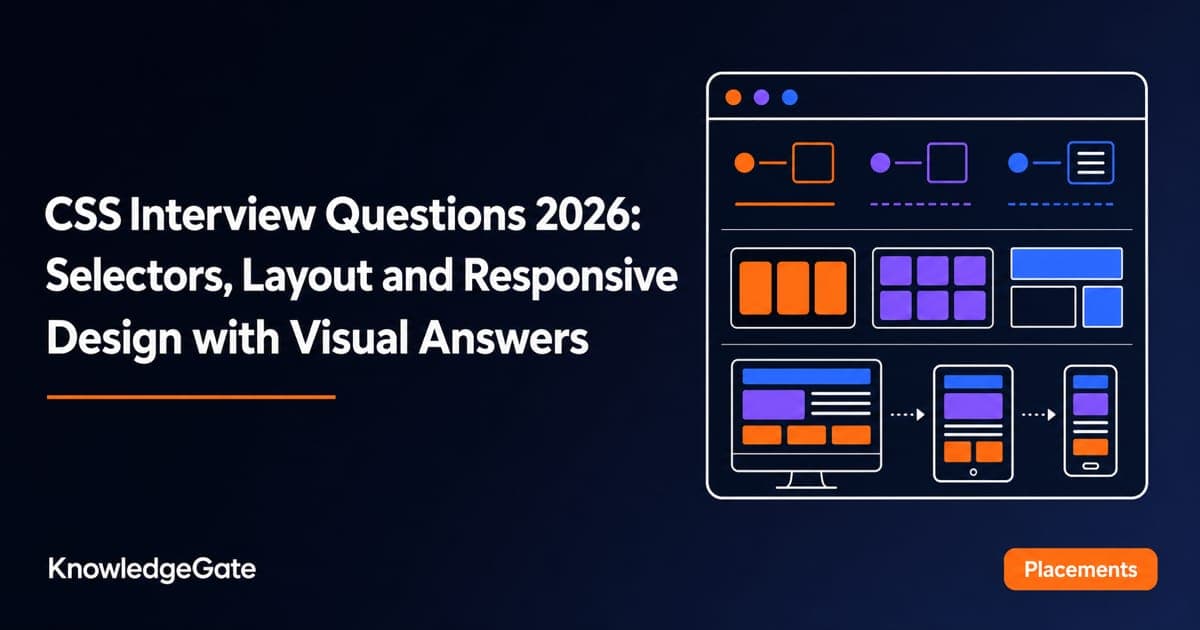 CSS Interview Questions 2026: Selectors, Layout and Responsive Design with Visual Answers

KnowledgeGate

Placements